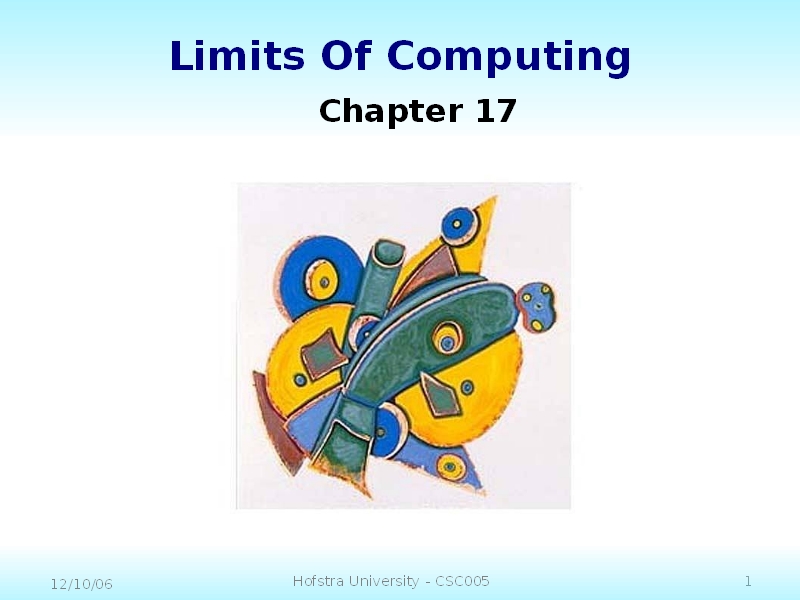 Limits Of Computing

Chapter 17

12/10/06

Hofstra University - CSC005

1